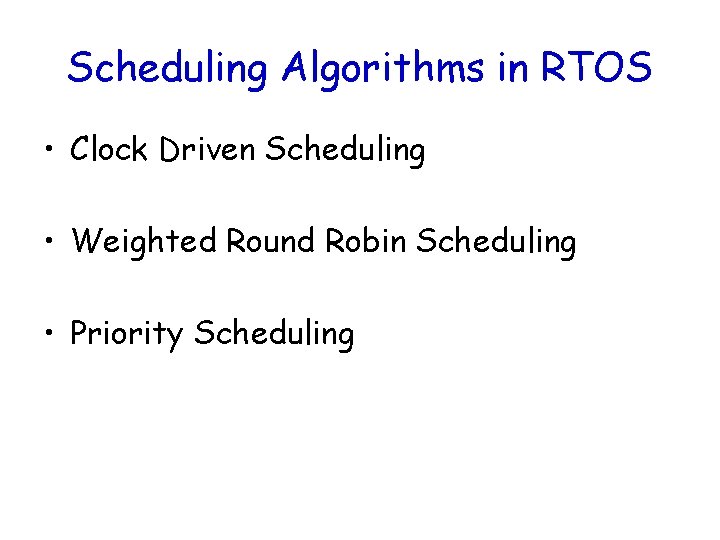 Scheduling Algorithms in RTOS

• Clock Driven Scheduling

• Weighted Round Robin Scheduling

• Priority Scheduling